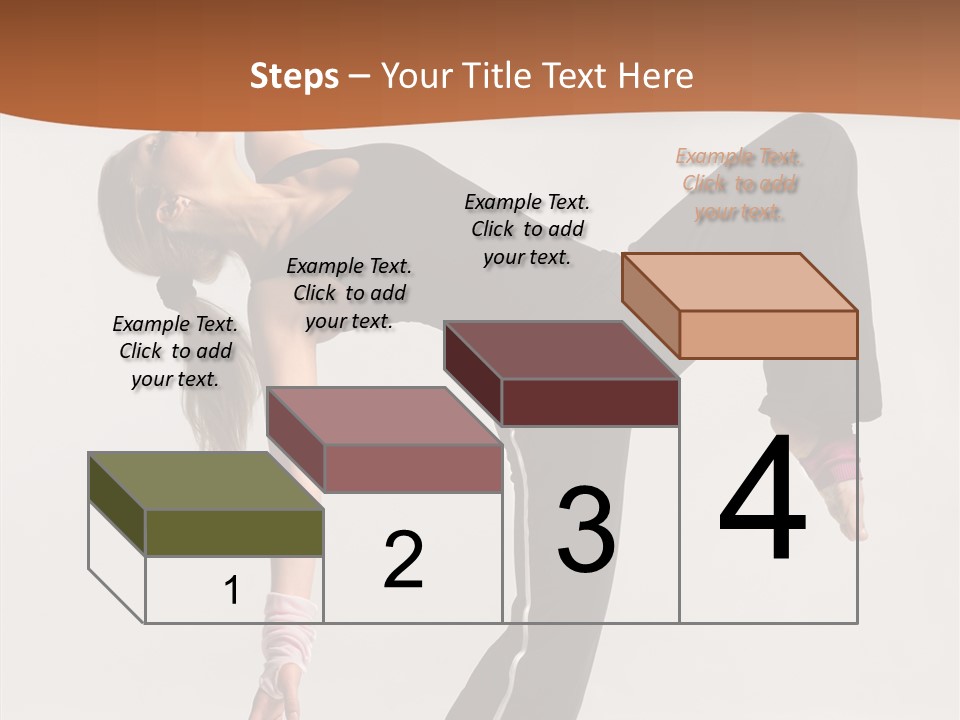 Steps – Your Title Text Here

Example Text. Click to add your text.

Example Text. Click to add your text.

Example Text. Click to add your text.

Example Text. Click to add your text.

1

2

3

4